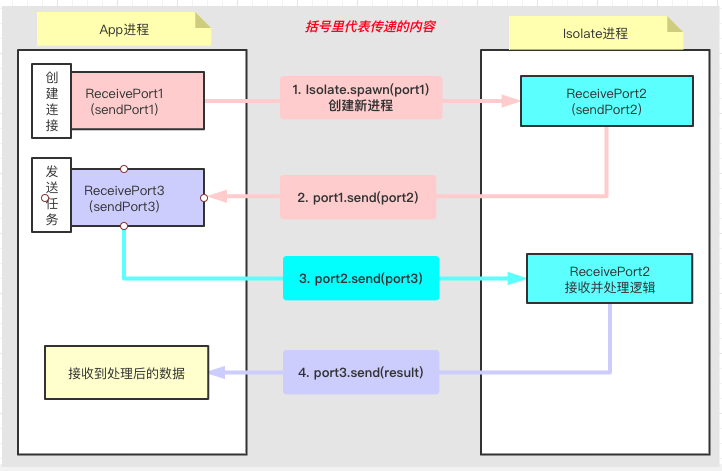 App进程

括号里代表传递的内容

Isolate进程

创建连接

ReceivePort1
(sendPort1)

1. Isolate.spawn(port1)
创建新进程

ReceivePort2
(sendPort2)

发送任务

ReceivePort3
(sendPort3)

2. port1.send(port2)

3. port2.send(port3)

ReceivePort2
接收并处理逻辑

接收到处理后的数据

4. port3.send(result)